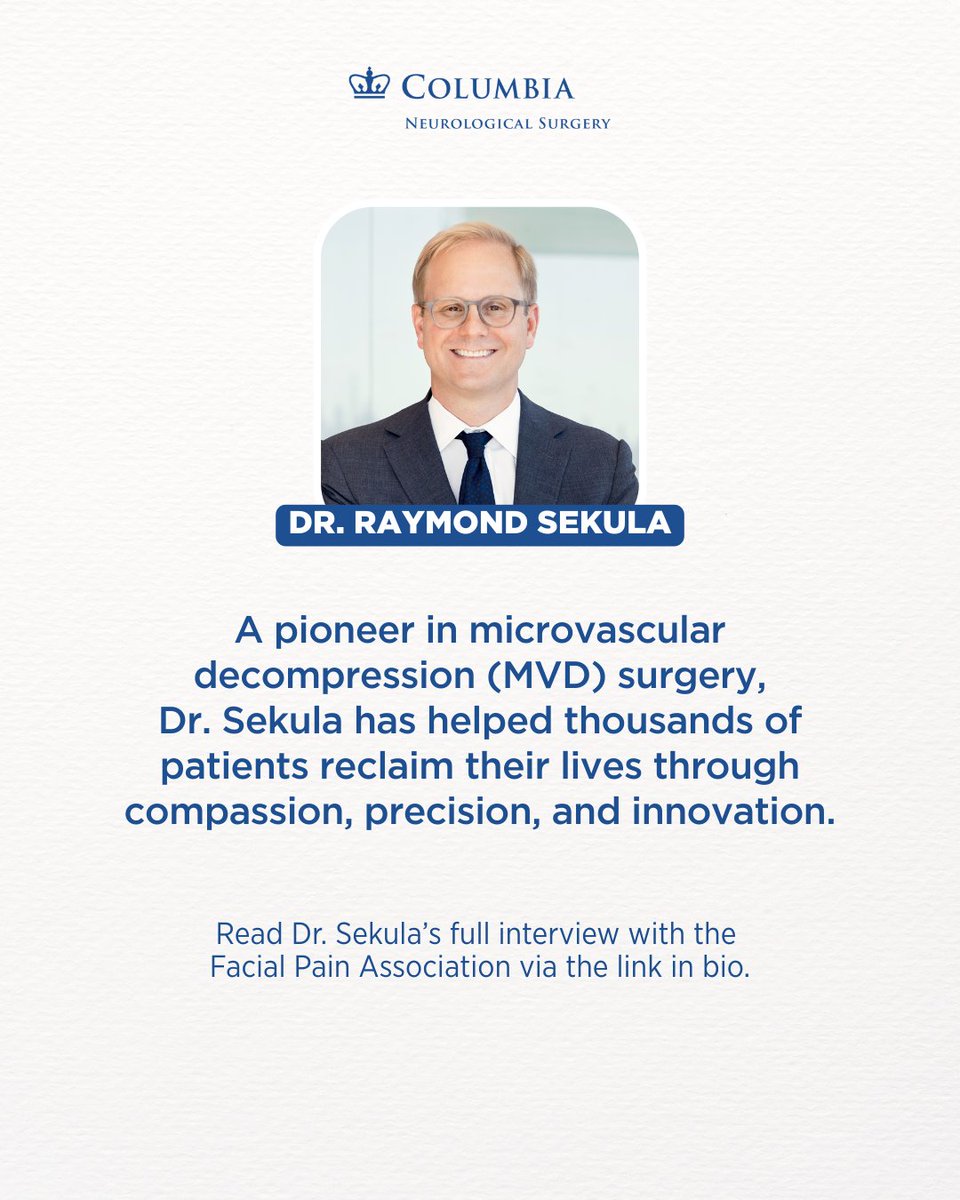 COLUMBIA
NEUROLOGICAL SURGERY

DR. RAYMOND SEKULA

A pioneer in microvascular decompression (MVD) surgery, Dr. Sekula has helped thousands of patients reclaim their lives through compassion, precision, and innovation.

Read Dr. Sekula's full interview with the Facial Pain Association via the link in bio.